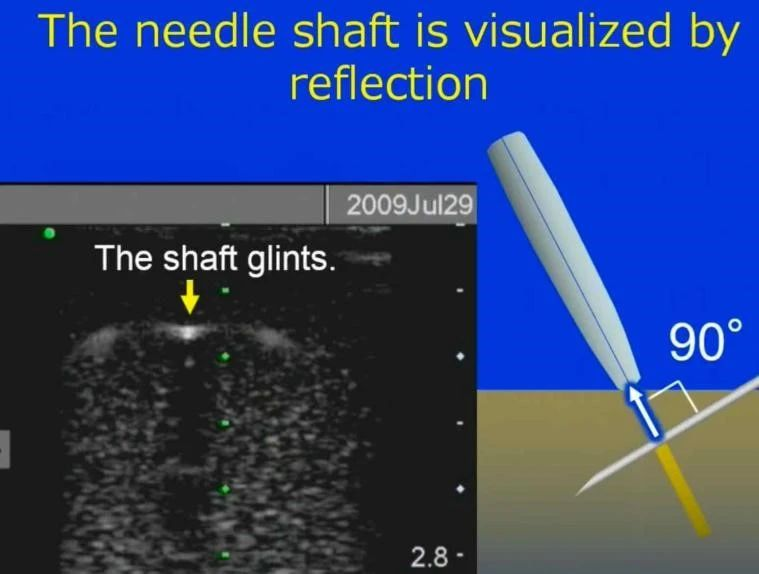 The needle shaft is visualized by reflection

2009Jul29

The shaft glints.

2.8 -

90°